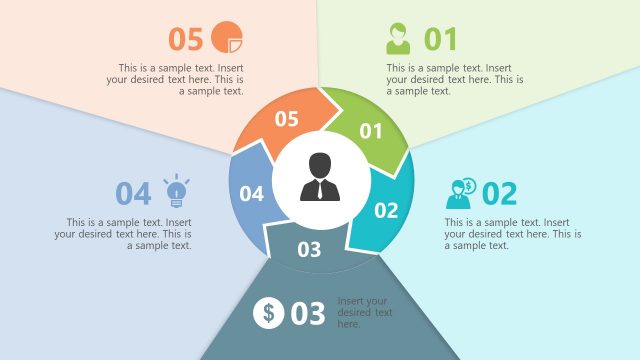 05

This is a sample text. Insert your desired text here. This is a sample text.

01

This is a sample text. Insert your desired text here. This is a sample text.

05

01

04

02

03

04

This is a sample text. Insert your desired text here. This is a sample text.

02

This is a sample text. Insert your desired text here. This is a sample text.

$ 03

Insert your desired text here.